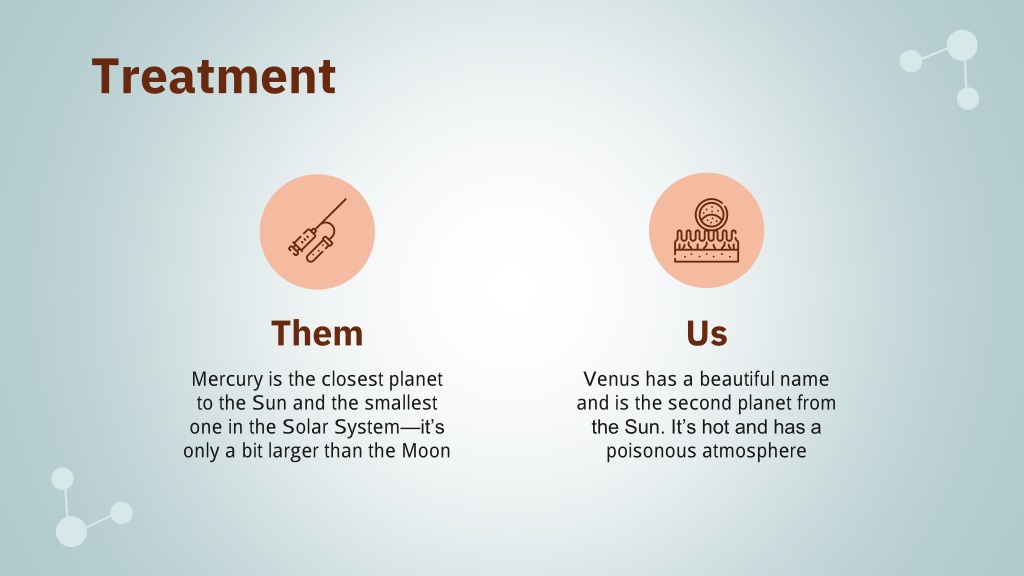 Treatment

Them

Mercury is the closest planet to the Sun and the smallest one in the Solar System—it's only a bit larger than the Moon

Us

Venus has a beautiful name and is the second planet from the Sun. It's hot and has a poisonous atmosphere